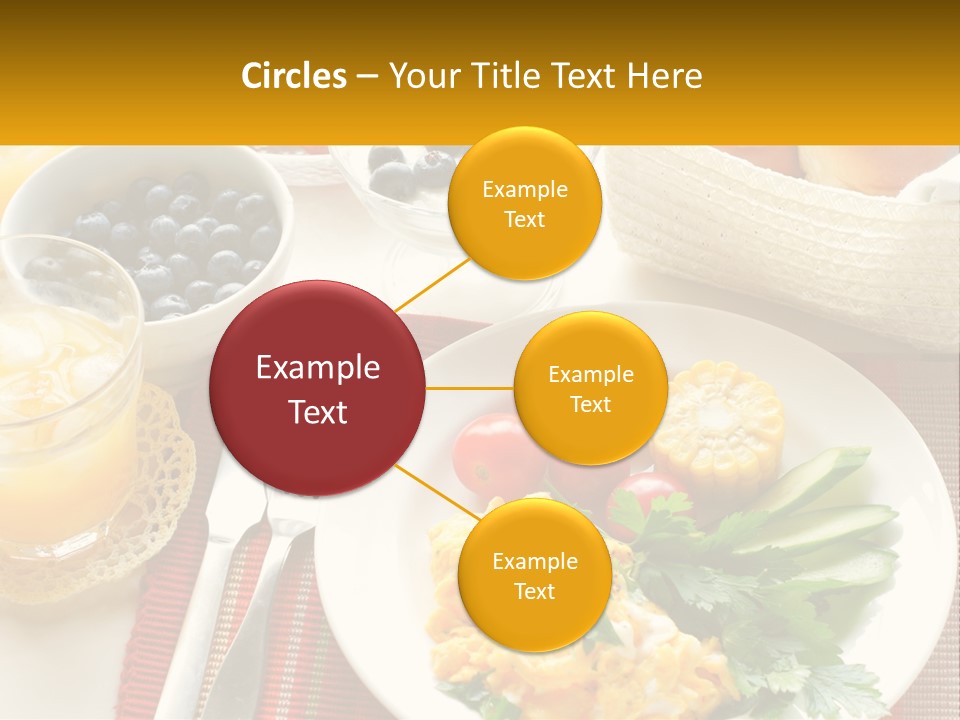 Circles – Your Title Text Here

Example Text

Example Text

Example Text

Example Text